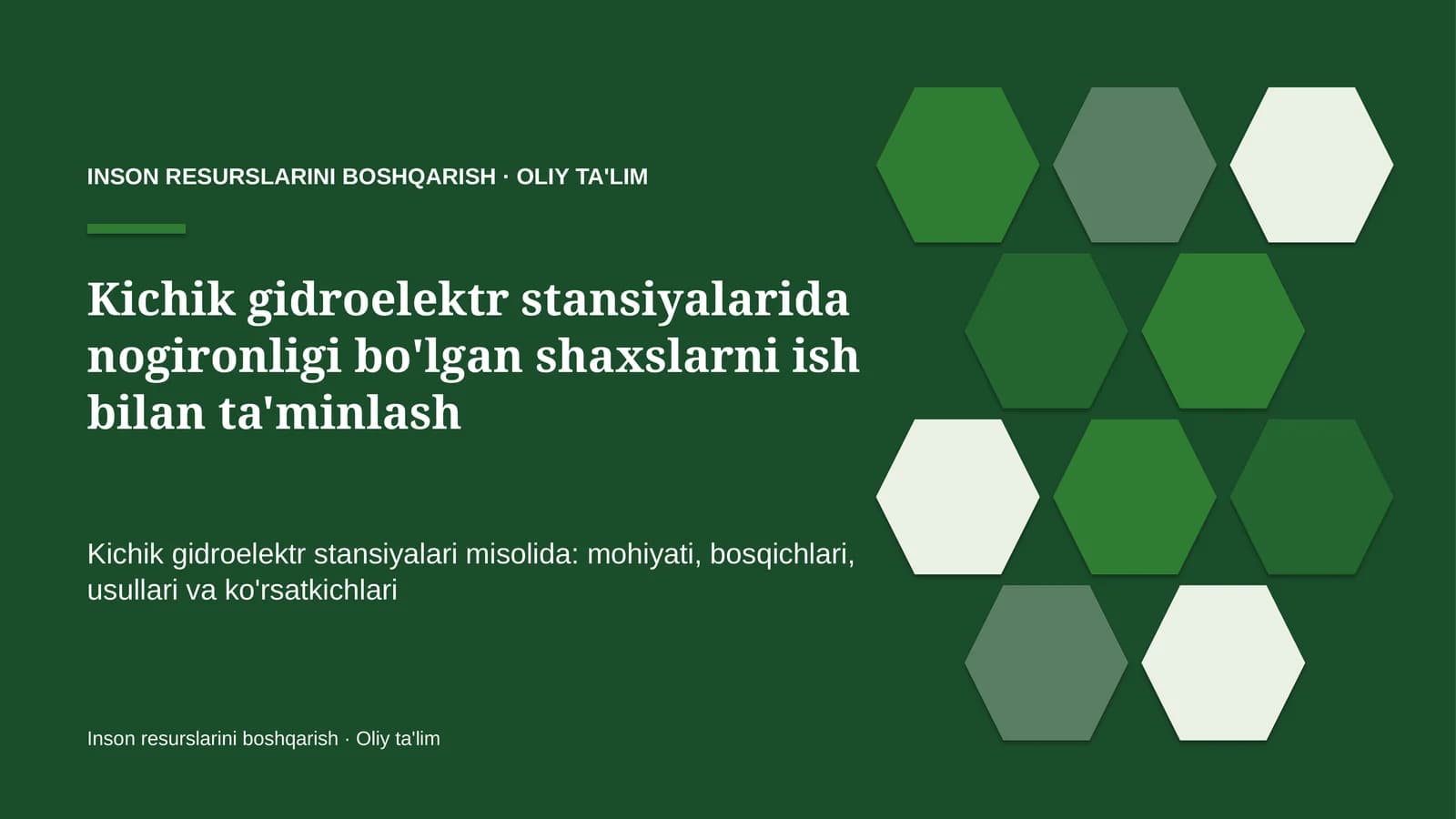 INSON RESURSLARINI BOSHQARISH · OLIY TA'LIM

Kichik gidroelektr stansiyalarida nogironligi bo'lgan shaxslarni ish bilan ta'minlash

Kichik gidroelektr stansiyalari misolida: mohiyati, bosqichlari, usullari va ko'rsatkichlari

Inson resurslarini boshqarish · Oliy ta'lim